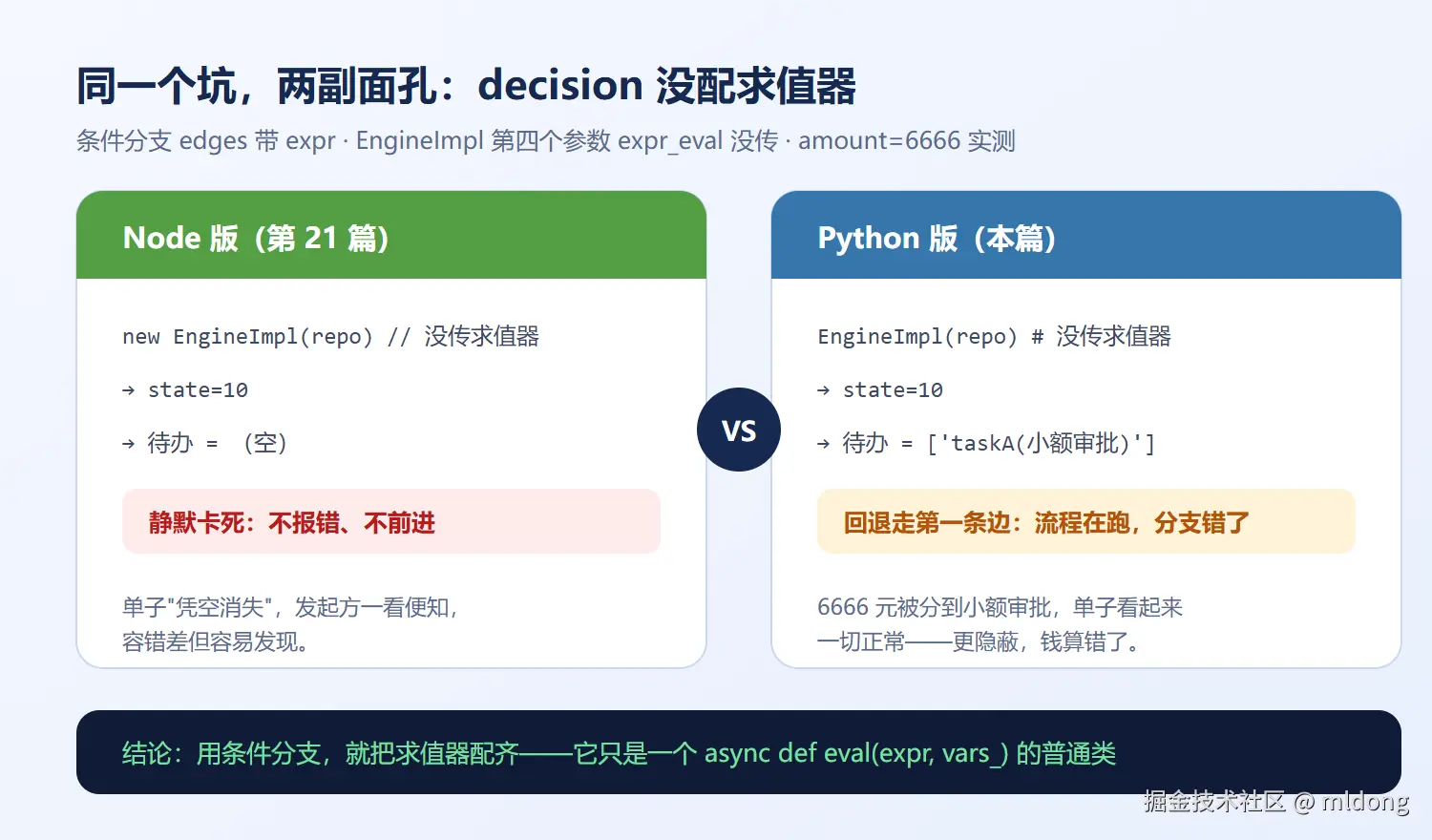 同一个坑，两副面孔：decision 没配求值器

条件分支 edges 带 expr · EngineImpl 第四个参数 expr_eval 没传 · amount=6666 实测

Node 版（第 21 篇）

new EngineImpl(repo) // 没传求值器

→ state=10

→ 待办 = （空）

静默卡死：不报错、不前进

单子"凭空消失"，发起方一看便知，容错差但容易发现。

VS

Python 版（本篇）

EngineImpl(repo) # 没传求值器

→ state=10

→ 待办 = ['taskA(小额审批)']

回退走第一条边：流程在跑，分支错了

6666 元被分到小额审批，单子看起来一切正常——更隐蔽，钱算错了。

结论：用条件分支，就把求值器配齐——它只是一个 async def eval(expr, vars_) 的普通类

掘金技术社区 @ mldong